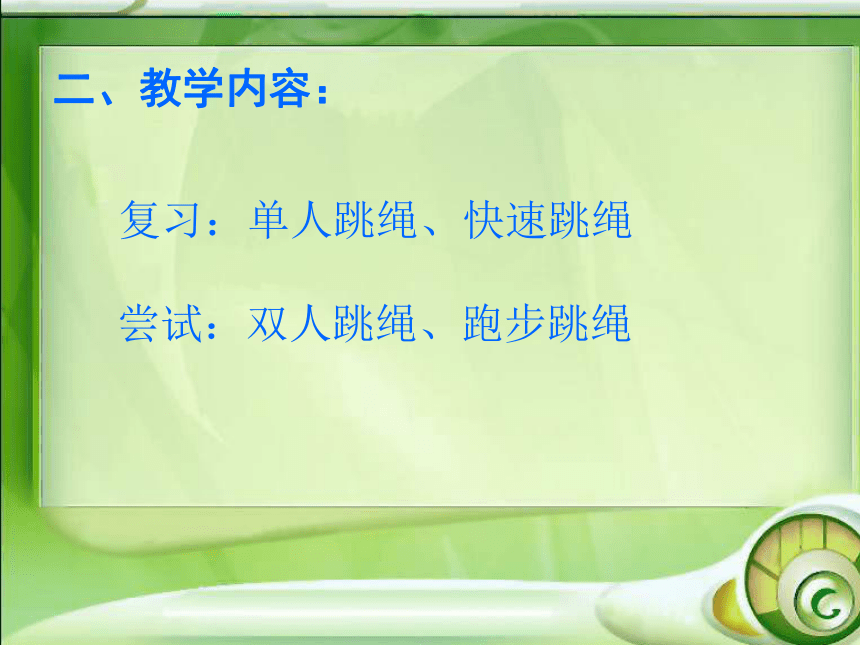 二、教学内容：

复习：单人跳绳、快速跳绳

尝试：双人跳绳、跑步跳绳